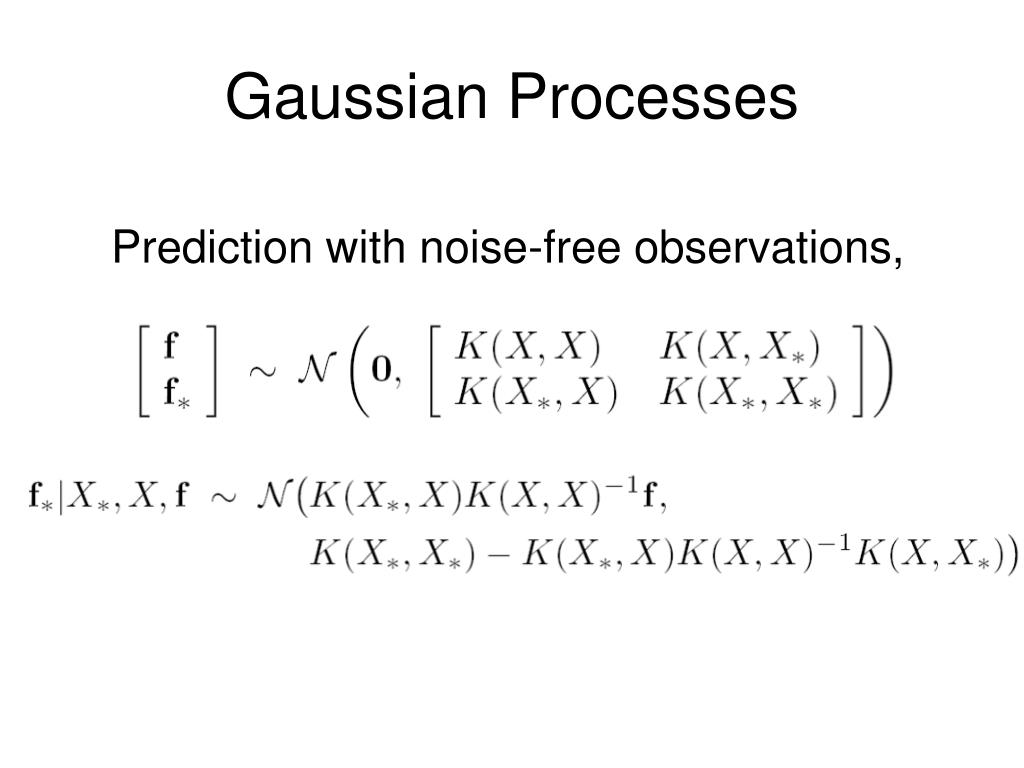 Gaussian Processes

Prediction with noise-free observations,

$\begin{bmatrix} \mathbf{f} \\ \mathbf{f}_* \end{bmatrix} \sim \mathcal{N}\left(\mathbf{0}, \begin{bmatrix} K(X,X) & K(X,X_*) \\ K(X_*,X) & K(X_*,X_*) \end{bmatrix}\right)$

$\mathbf{f}_*|X_*,X,\mathbf{f} \sim \mathcal{N}\big(K(X_*,X)K(X,X)^{-1}\mathbf{f},$
$K(X_*,X_*) - K(X_*,X)K(X,X)^{-1}K(X,X_*)\big)$